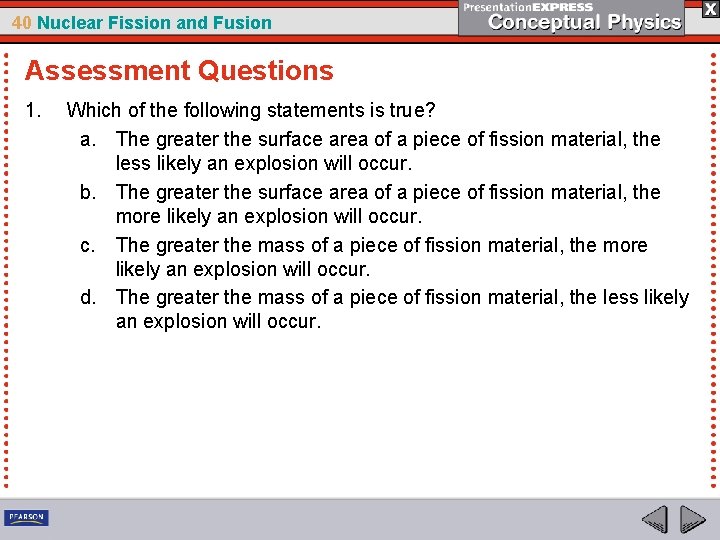 40 Nuclear Fission and Fusion

PresentationEXPRESS
Conceptual Physics

X

Assessment Questions

1. Which of the following statements is true?

a. The greater the surface area of a piece of fission material, the less likely an explosion will occur.

b. The greater the surface area of a piece of fission material, the more likely an explosion will occur.

c. The greater the mass of a piece of fission material, the more likely an explosion will occur.

d. The greater the mass of a piece of fission material, the less likely an explosion will occur.

PEARSON